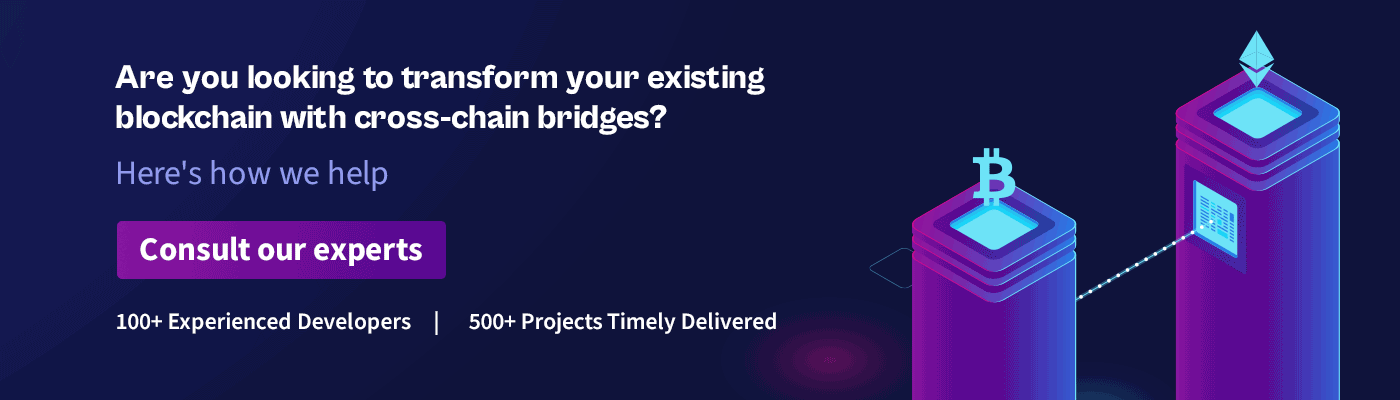 Are you looking to transform your existing blockchain with cross-chain bridges?

Here's how we help

Consult our experts

100+ Experienced Developers | 500+ Projects Timely Delivered